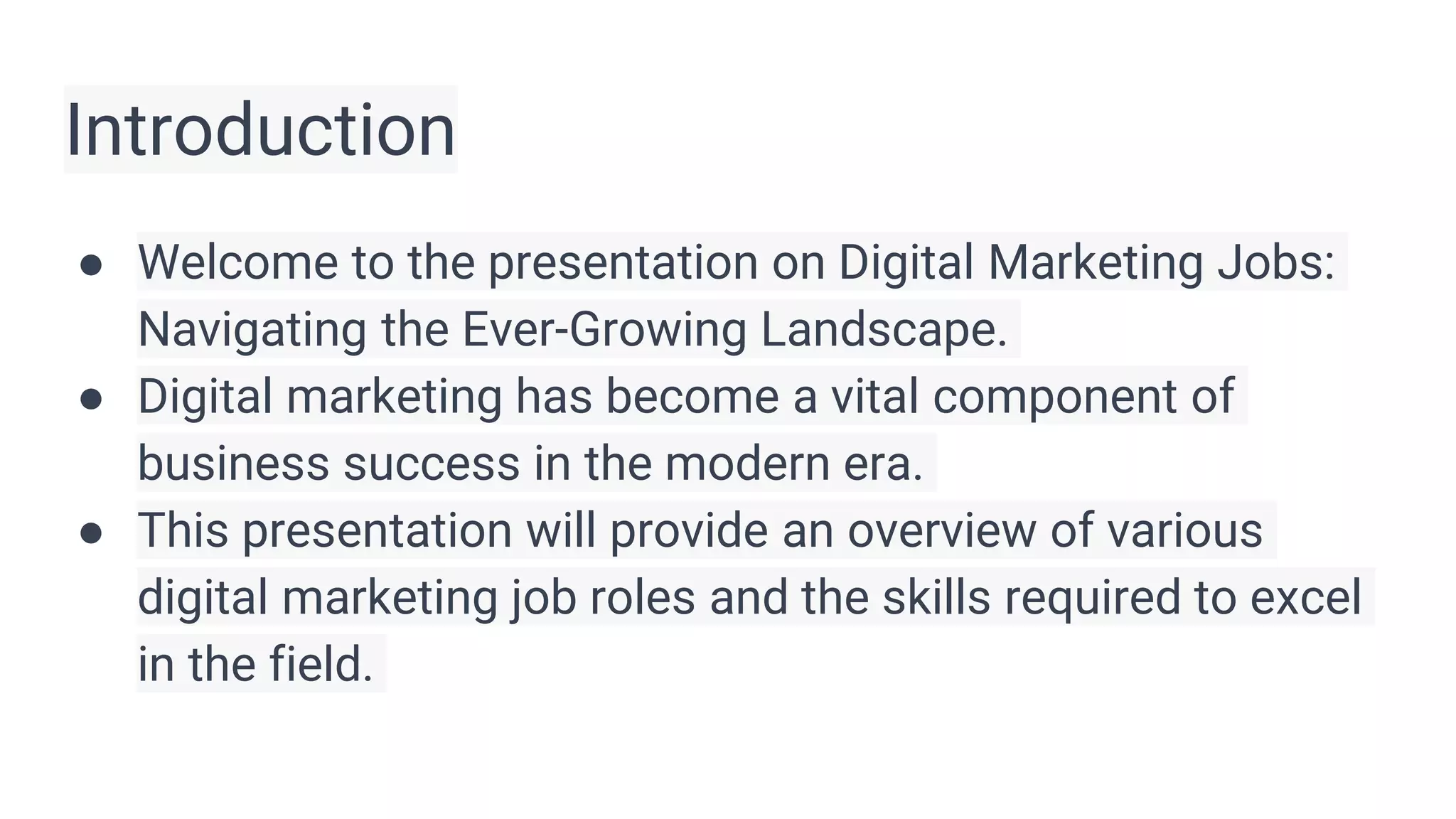 Introduction

● Welcome to the presentation on Digital Marketing Jobs: Navigating the Ever-Growing Landscape.
● Digital marketing has become a vital component of business success in the modern era.
● This presentation will provide an overview of various digital marketing job roles and the skills required to excel in the field.